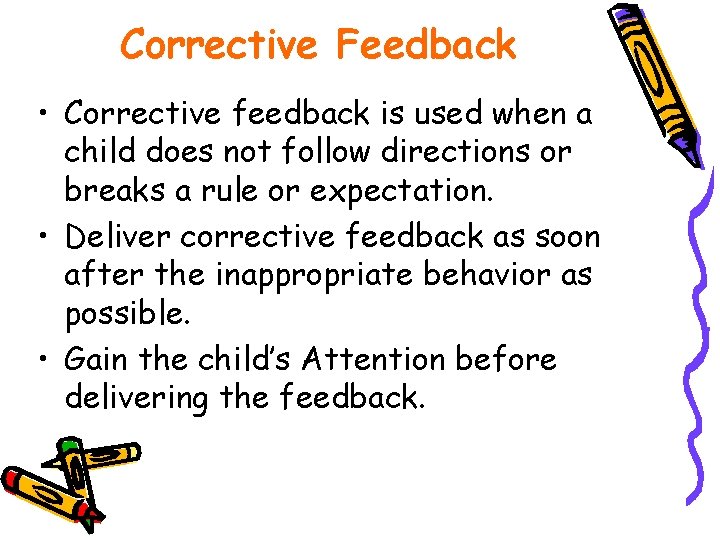 Corrective Feedback

• Corrective feedback is used when a child does not follow directions or breaks a rule or expectation.
• Deliver corrective feedback as soon after the inappropriate behavior as possible.
• Gain the child's Attention before delivering the feedback.